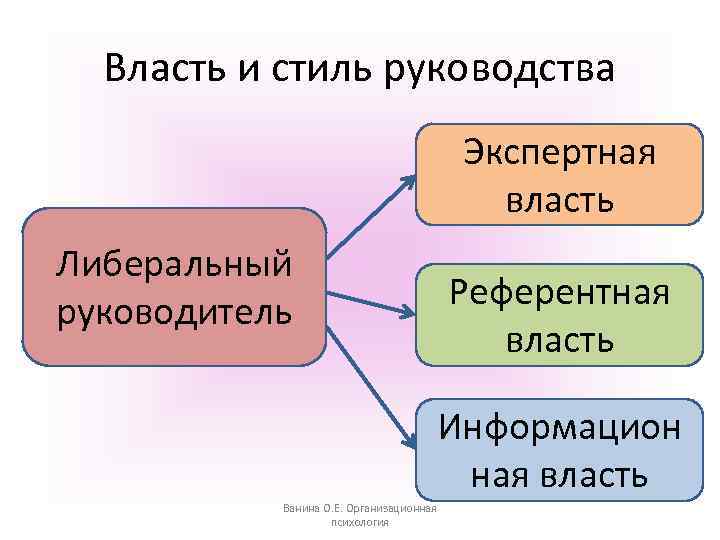 Власть и стиль руководства

Либеральный руководитель

Экспертная власть

Референтная власть

Информацион ная власть

Ванина О.Е. Организационная психология